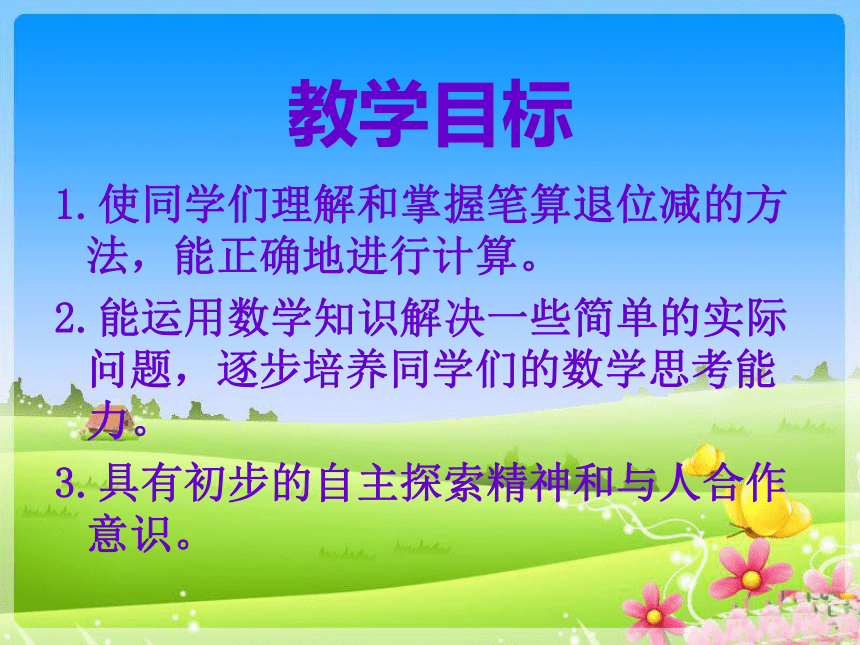 教学目标

1.使同学们理解和掌握笔算退位减的方法，能正确地进行计算。

2.能运用数学知识解决一些简单的实际问题，逐步培养同学们的数学思考能力。

3.具有初步的自主探索精神和与人合作意识。